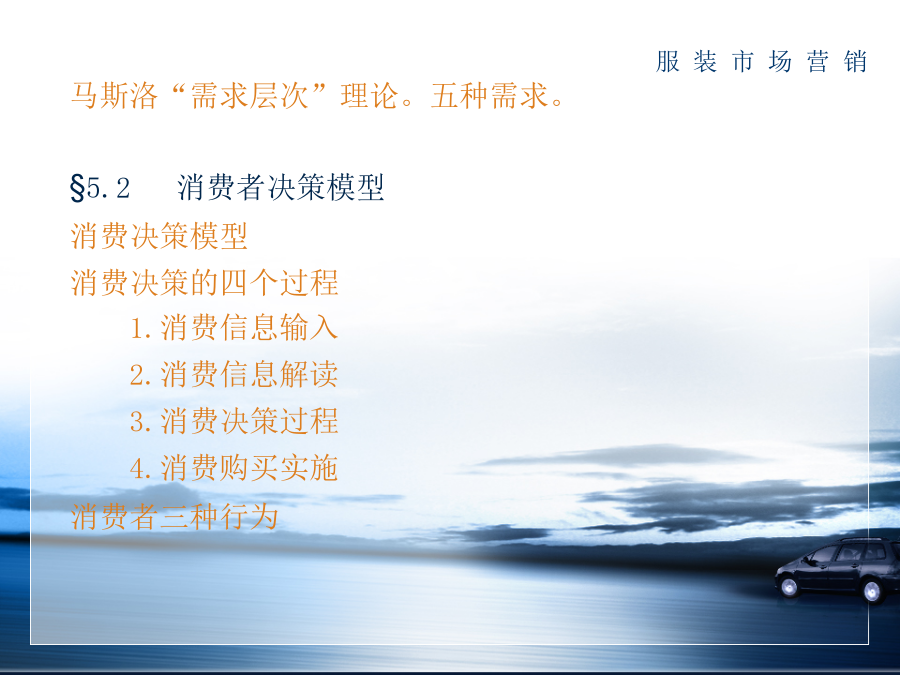 服装市场营销

马斯洛“需求层次”理论。五种需求。

§5.2　消费者决策模型

消费决策模型

消费决策的四个过程

1.消费信息输入

2.消费信息解读

3.消费决策过程

4.消费购买实施

消费者三种行为